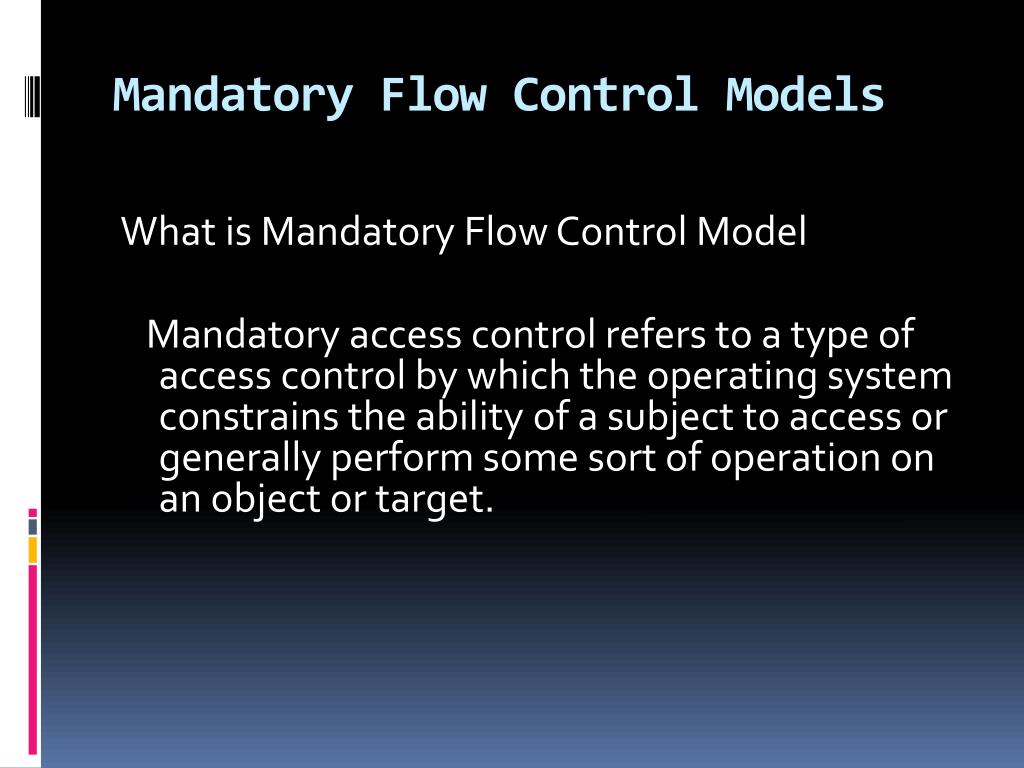 Mandatory Flow Control Models

What is Mandatory Flow Control Model

Mandatory access control refers to a type of access control by which the operating system constrains the ability of a subject to access or generally perform some sort of operation on an object or target.